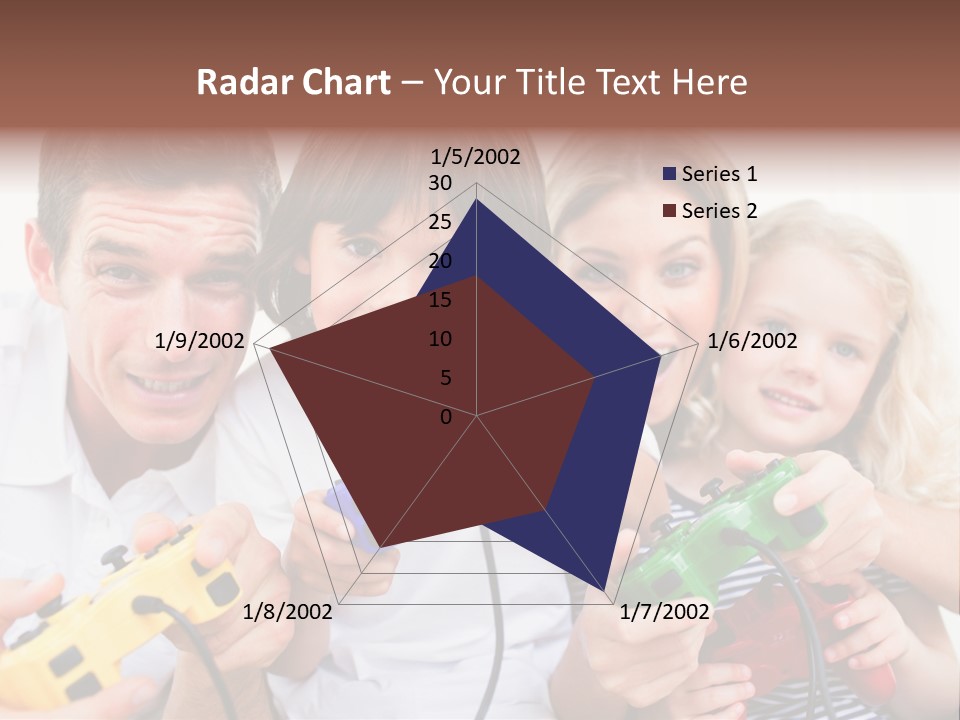 Radar Chart – Your Title Text Here

1/5/2002
30
25
20
15
10
5
0
1/6/2002
1/7/2002
1/8/2002
1/9/2002

Series 1
Series 2